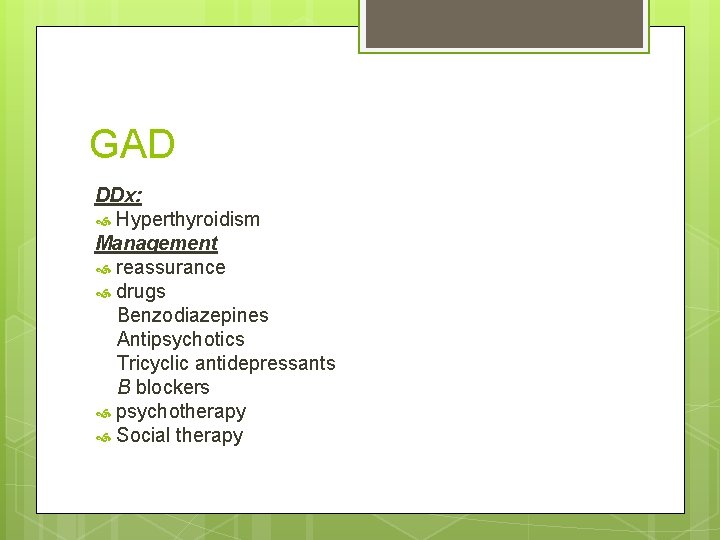 GAD

DDx:
Hyperthyroidism
Management
reassurance
drugs
Benzodiazepines
Antipsychotics
Tricyclic antidepressants
B blockers
psychotherapy
Social therapy